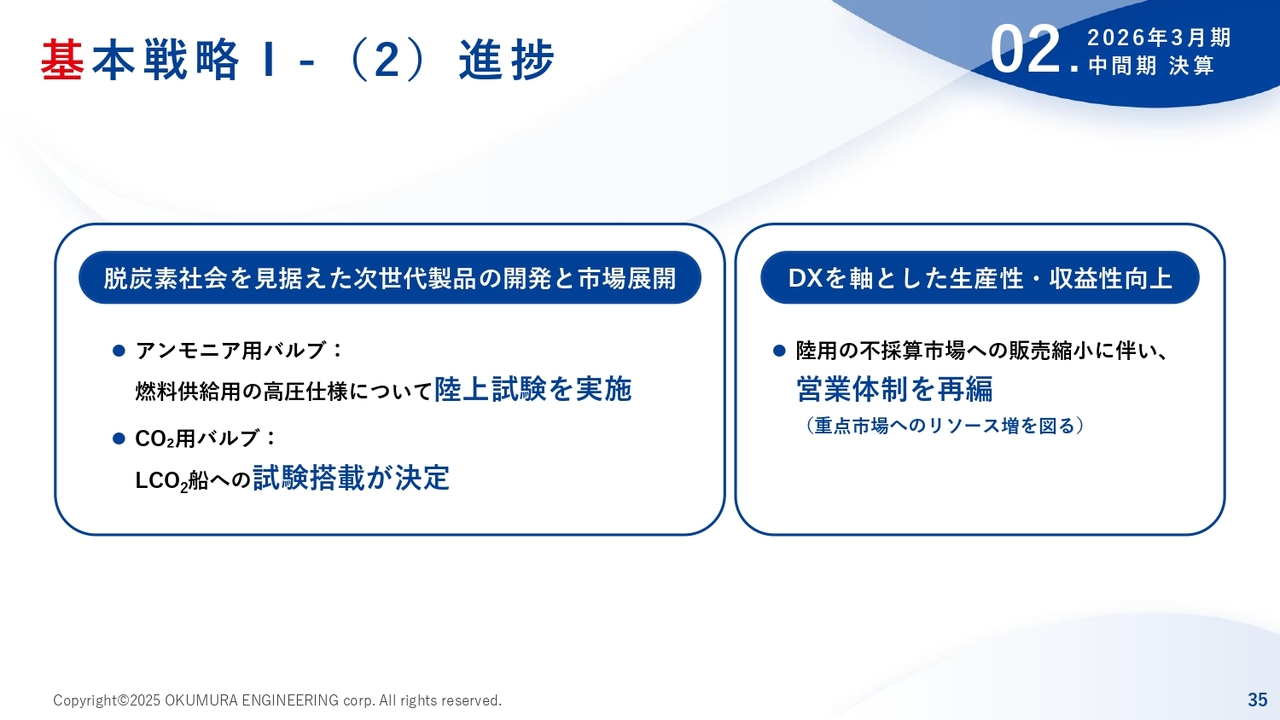 基本戦略Ⅰ-（2）進捗

02. 2026年3月期 中間期 決算

脱炭素社会を見据えた次世代製品の開発と市場展開

● アンモニア用バルブ：
燃料供給用の高圧仕様について陸上試験を実施

● $CO_2$用バルブ：
$LCO_2$船への試験搭載が決定

DXを軸とした生産性・収益性向上

● 陸用の不採算市場への販売縮小に伴い、
営業体制を再編
（重点市場へのリソース増を図る）

Copyright©2025 OKUMURA ENGINEERING corp. All rights reserved.

35